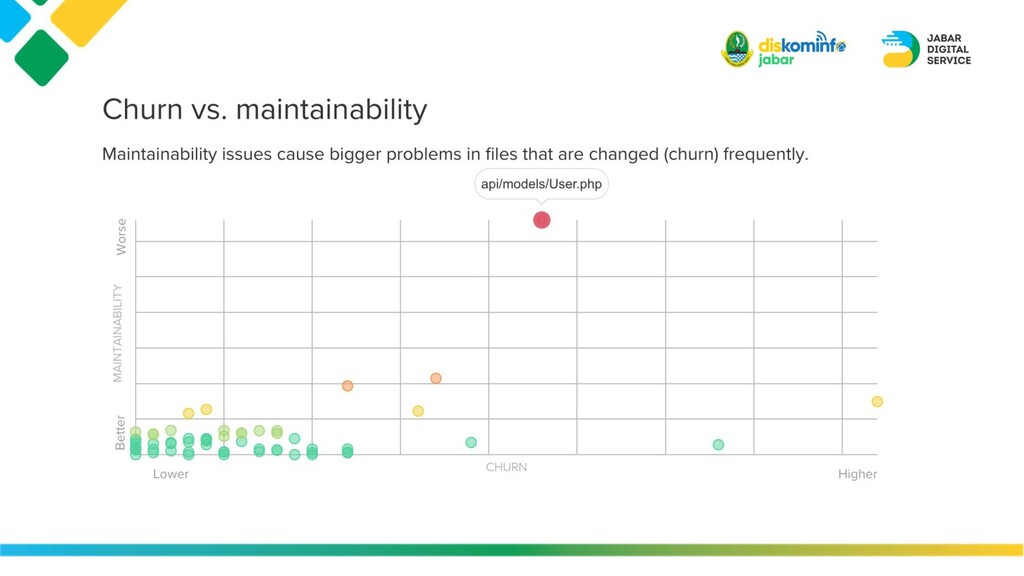 diskominfo jabar

JABAR DIGITAL SERVICE

Churn vs. maintainability

Maintainability issues cause bigger problems in files that are changed (churn) frequently.

api/models/User.php

Worse

MAINTAINABILITY

Better

Lower

CHURN

Higher